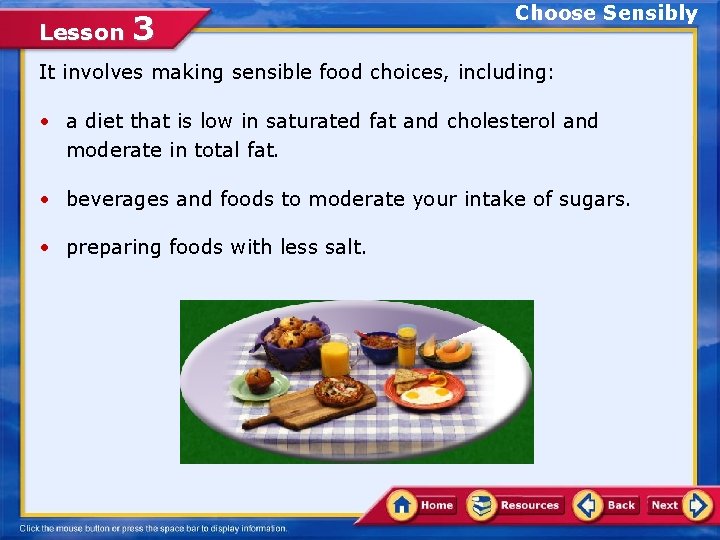 Lesson 3

Choose Sensibly

It involves making sensible food choices, including:

• a diet that is low in saturated fat and cholesterol and moderate in total fat.

• beverages and foods to moderate your intake of sugars.

• preparing foods with less salt.

Home Resources Back Next

Click the mouse button or press the space bar to display information.